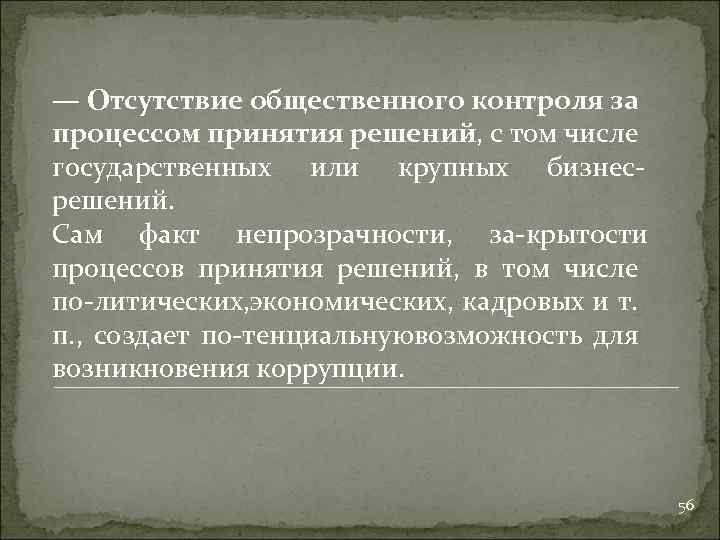 — Отсутствие общественного контроля за процессом принятия решений, с том числе государственных или крупных бизнес-решений.
Сам факт непрозрачности, за-крытости процессов принятия решений, в том числе по-литических,экономических, кадровых и т. п., создает по-тенциальнуювозможность для возникновения коррупции.

56